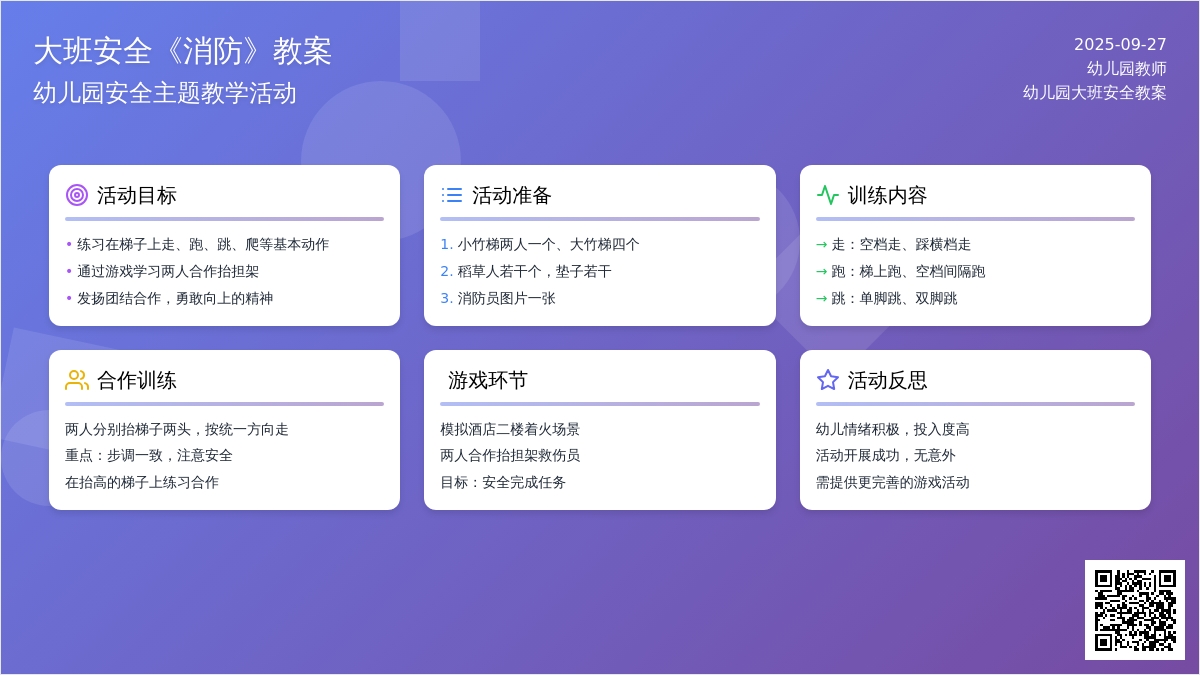 大班安全《消防》教案
幼儿园安全主题教学活动

2025-09-27
幼儿园教师
幼儿园大班安全教案

活动目标
• 练习在梯子上走、跑、跳、爬等基本动作
• 通过游戏学习两人合作抬担架
• 发扬团结合作，勇敢向上的精神

活动准备
1. 小竹梯两人一个、大竹梯四个
2. 稻草人若干个，垫子若干
3. 消防员图片一张

训练内容
→ 走：空档走、踩横档走
→ 跑：梯上跑、空档间隔跑
→ 跳：单脚跳、双脚跳

合作训练
两人分别抬梯子两头，按统一方向走
重点：步调一致，注意安全
在抬高的梯子上练习合作

游戏环节
模拟酒店二楼着火场景
两人合作抬担架救伤员
目标：安全完成任务

活动反思
幼儿情绪积极，投入度高
活动开展成功，无意外
需提供更完善的游戏活动